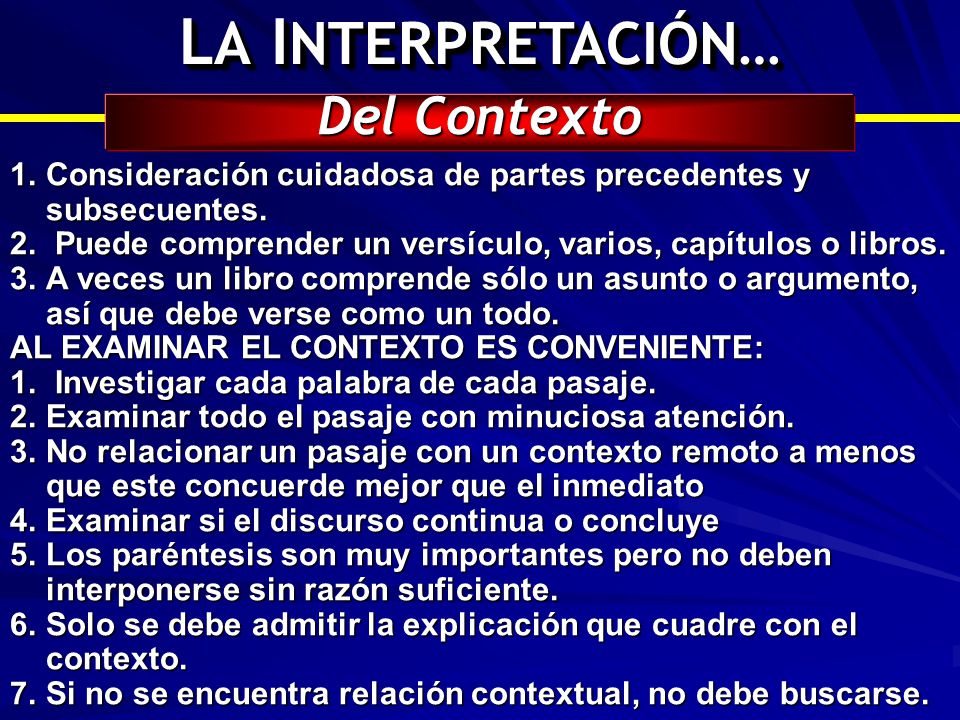 LA INTERPRETACIÓN…

Del Contexto

1. Consideración cuidadosa de partes precedentes y subsecuentes.
2. Puede comprender un versículo, varios, capítulos o libros.
3. A veces un libro comprende sólo un asunto o argumento, así que debe verse como un todo.

AL EXAMINAR EL CONTEXTO ES CONVENIENTE:
1. Investigar cada palabra de cada pasaje.
2. Examinar todo el pasaje con minuciosa atención.
3. No relacionar un pasaje con un contexto remoto a menos que este concuerde mejor que el inmediato
4. Examinar si el discurso continua o concluye
5. Los paréntesis son muy importantes pero no deben interponerse sin razón suficiente.
6. Solo se debe admitir la explicación que cuadre con el contexto.
7. Si no se encuentra relación contextual, no debe buscarse.